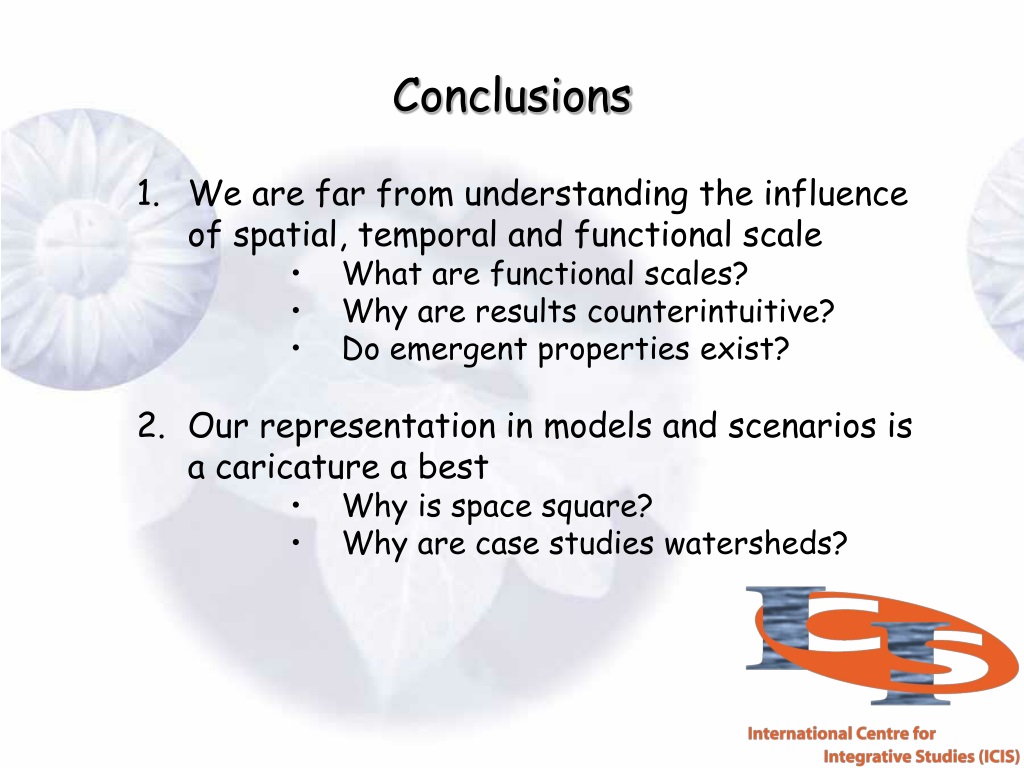 Conclusions

1. We are far from understanding the influence of spatial, temporal and functional scale
 • What are functional scales?
 • Why are results counterintuitive?
 • Do emergent properties exist?

2. Our representation in models and scenarios is a caricature a best
 • Why is space square?
 • Why are case studies watersheds?

ICIS

International Centre for Integrative Studies (ICIS)